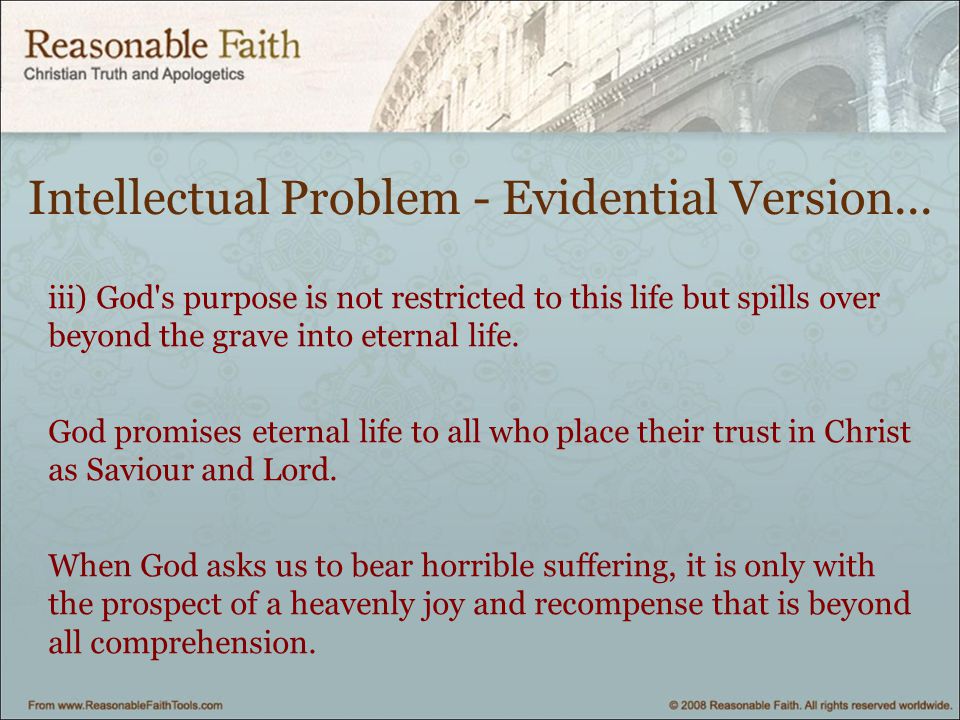 Reasonable Faith
Christian Truth and Apologetics

Intellectual Problem - Evidential Version…

iii) God's purpose is not restricted to this life but spills over beyond the grave into eternal life.

God promises eternal life to all who place their trust in Christ as Saviour and Lord.

When God asks us to bear horrible suffering, it is only with the prospect of a heavenly joy and recompense that is beyond all comprehension.

From www.ReasonableFaithTools.com

© 2008 Reasonable Faith. All rights reserved worldwide.